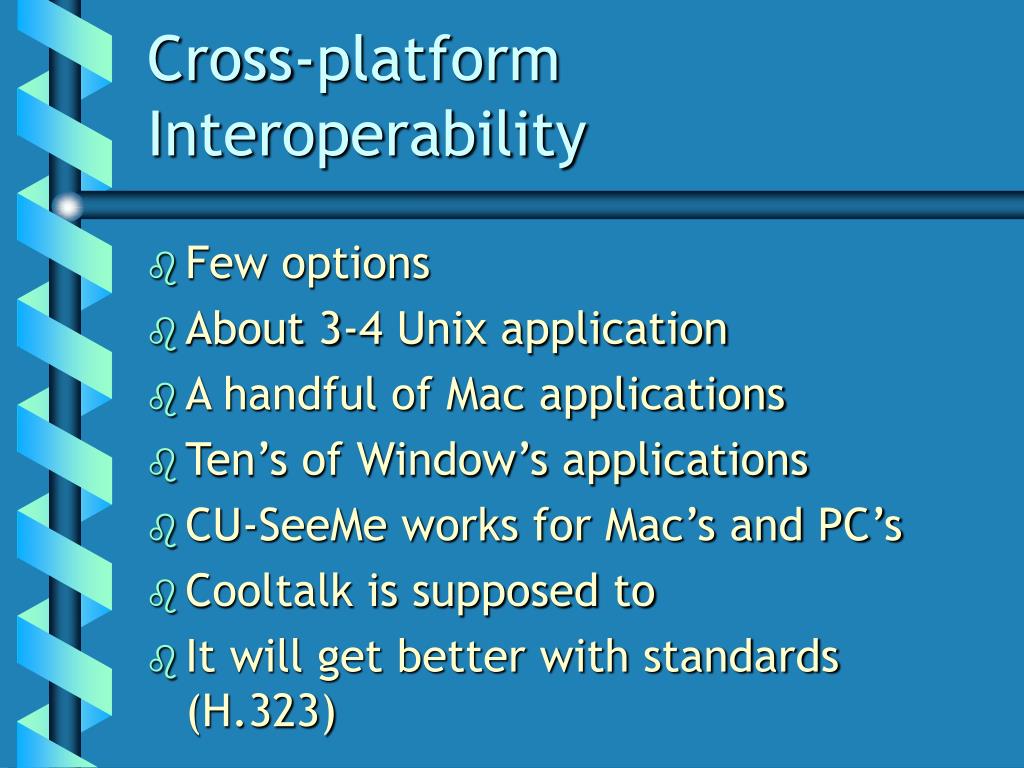 Cross-platform Interoperability

Few options
About 3-4 Unix application
A handful of Mac applications
Ten’s of Window’s applications
CU-SeeMe works for Mac’s and PC’s
Cooltalk is supposed to
It will get better with standards (H.323)